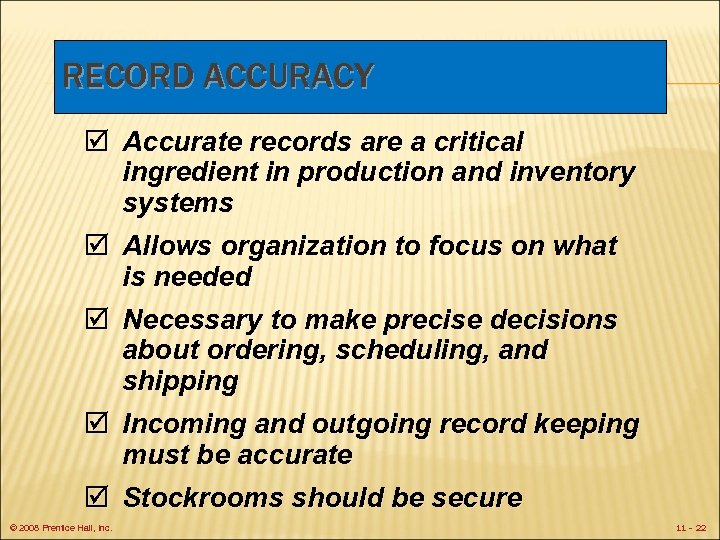 RECORD ACCURACY

☑ Accurate records are a critical ingredient in production and inventory systems

☑ Allows organization to focus on what is needed

☑ Necessary to make precise decisions about ordering, scheduling, and shipping

☑ Incoming and outgoing record keeping must be accurate

☑ Stockrooms should be secure

© 2008 Prentice Hall, Inc.

11 - 22